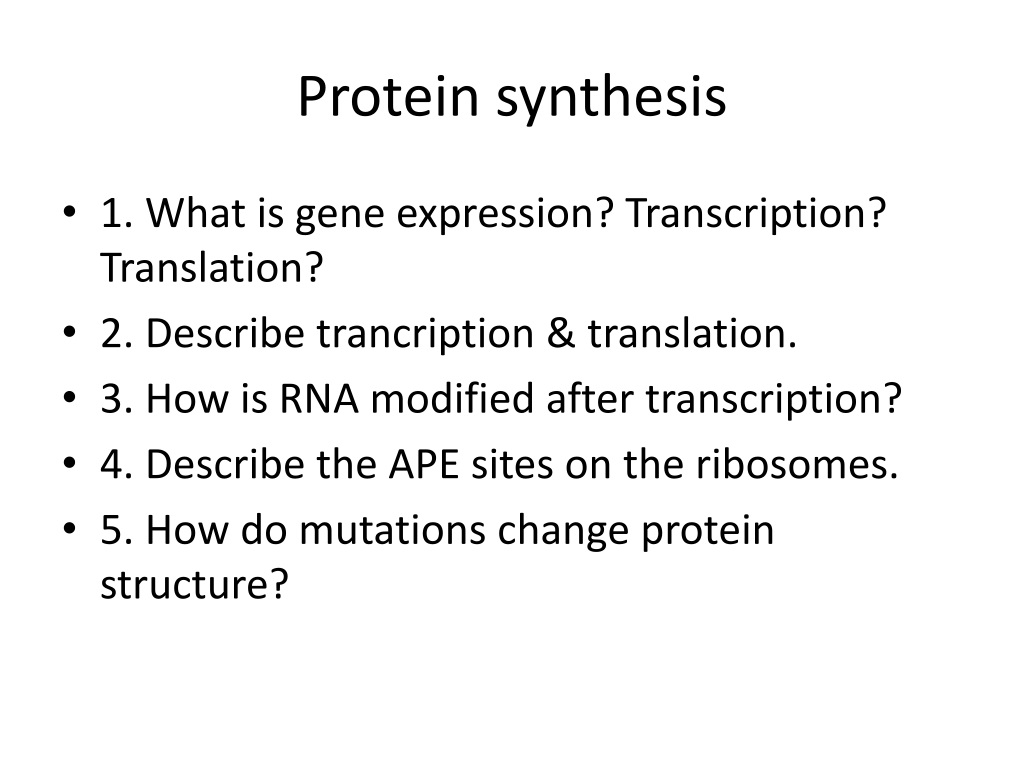 Protein synthesis

• 1. What is gene expression? Transcription? Translation?
• 2. Describe trancription & translation.
• 3. How is RNA modified after transcription?
• 4. Describe the APE sites on the ribosomes.
• 5. How do mutations change protein structure?